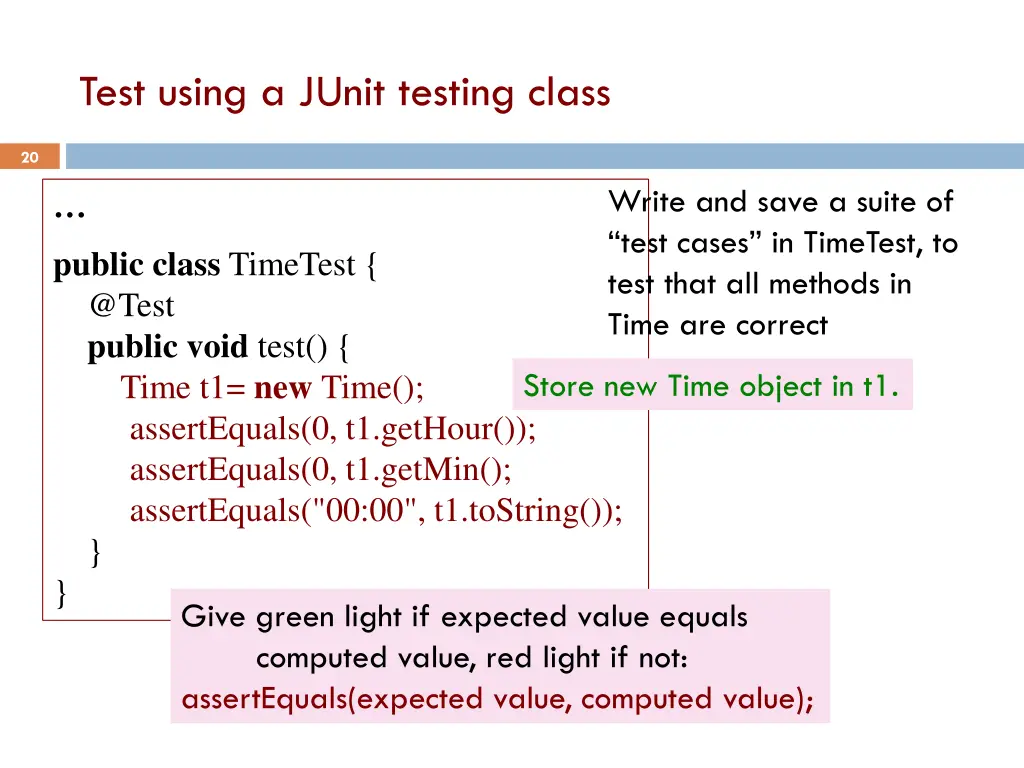 Test using a JUnit testing class

20

…
public class TimeTest {
@Test
public void test() {
Time t1= new Time();
assertEquals(0, t1.getHour());
assertEquals(0, t1.getMin();
assertEquals("00:00", t1.toString());
}
}

Write and save a suite of “test cases” in TimeTest, to test that all methods in Time are correct

Store new Time object in t1.

Give green light if expected value equals computed value, red light if not:
assertEquals(expected value, computed value);